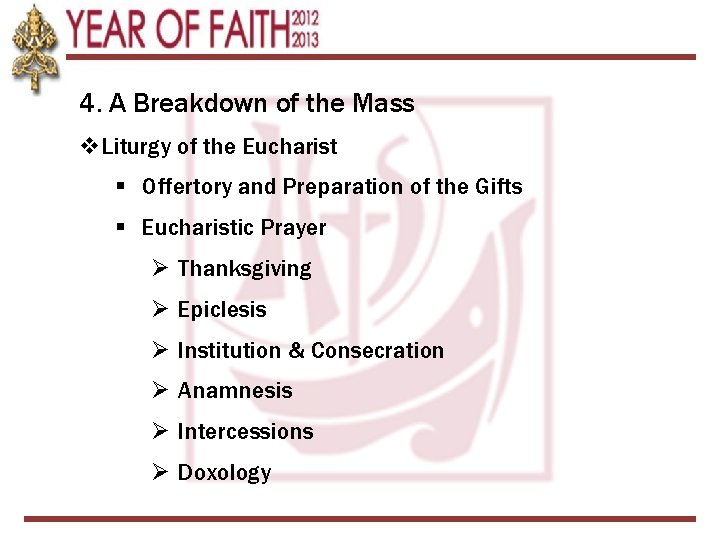 YEAR OF FAITH 2012 2013

4. A Breakdown of the Mass

❖ Liturgy of the Eucharist

▪ Offertory and Preparation of the Gifts

▪ Eucharistic Prayer

➢ Thanksgiving

➢ Epiclesis

➢ Institution & Consecration

➢ Anamnesis

➢ Intercessions

➢ Doxology